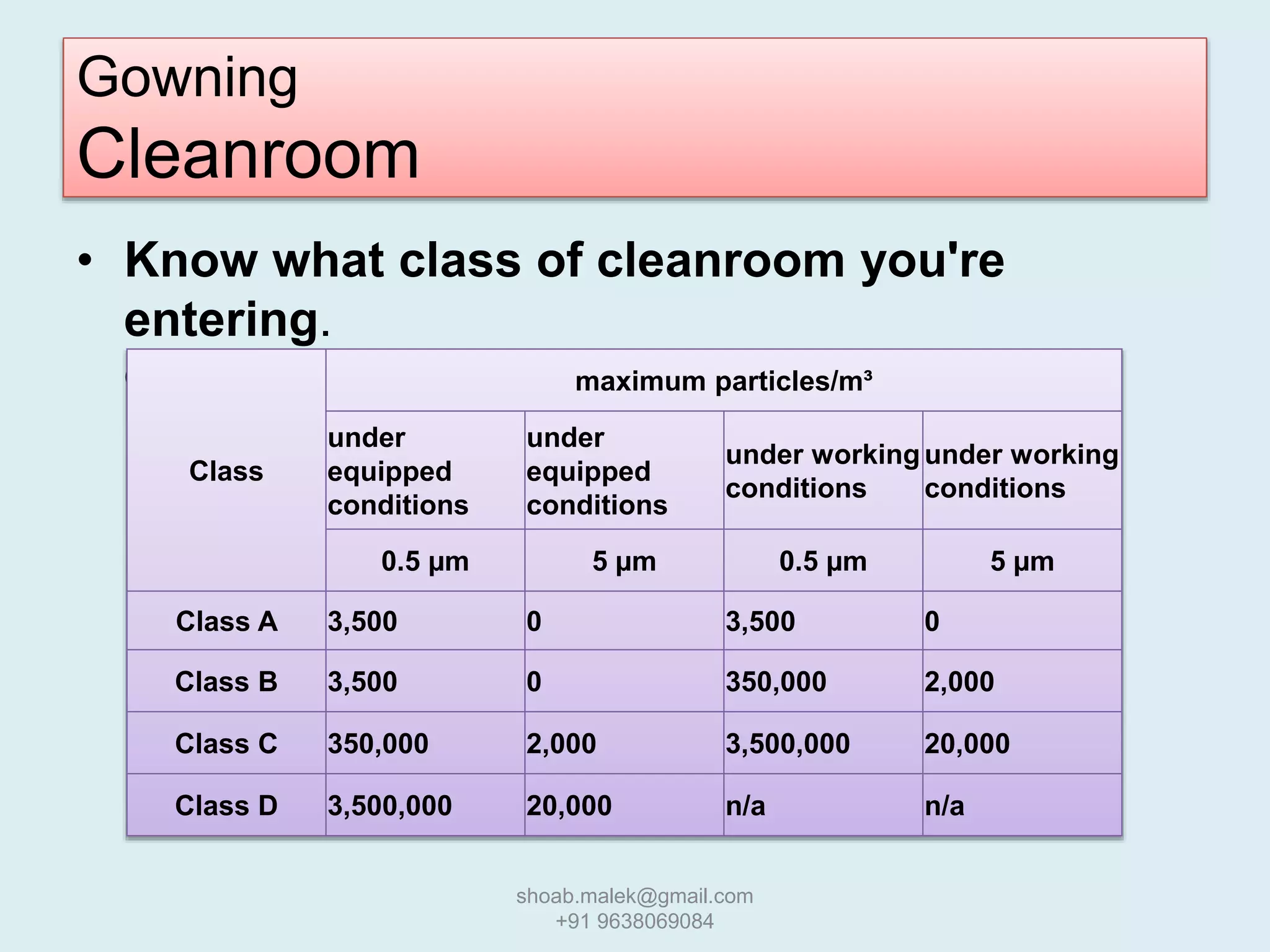 Gowning
Cleanroom

• Know what class of cleanroom you're entering.

| Class | maximum particles/m³ | | | |
|---|---|---|---|---|
| | under equipped conditions | under equipped conditions | under working conditions | under working conditions |
| | 0.5 µm | 5 µm | 0.5 µm | 5 µm |
| Class A | 3,500 | 0 | 3,500 | 0 |
| Class B | 3,500 | 0 | 350,000 | 2,000 |
| Class C | 350,000 | 2,000 | 3,500,000 | 20,000 |
| Class D | 3,500,000 | 20,000 | n/a | n/a |

shoab.malek@gmail.com
+91 9638069084